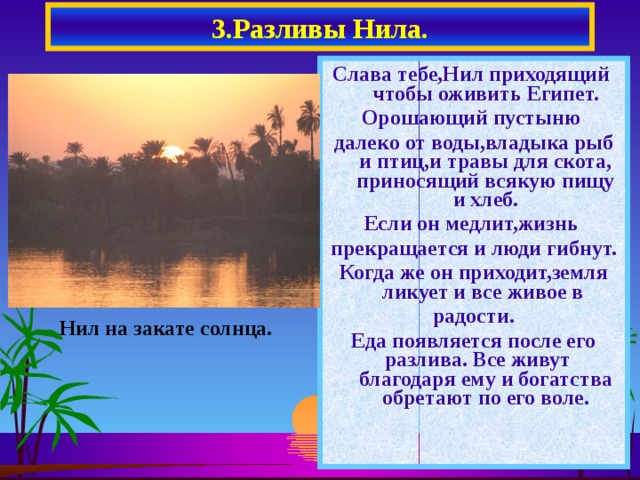 3.Разливы Нила.

Нил на закате солнца.

Слава тебе,Нил приходящий чтобы оживить Египет.

Орошающий пустыню

далеко от воды,владыка рыб и птиц,и травы для скота, приносящий всякую пищу и хлеб.

Если он медлит,жизнь

прекращается и люди гибнут.

Когда же он приходит,земля ликует и все живое в

радости.

Еда появляется после его разлива. Все живут благодаря ему и богатства обретают по его воле.